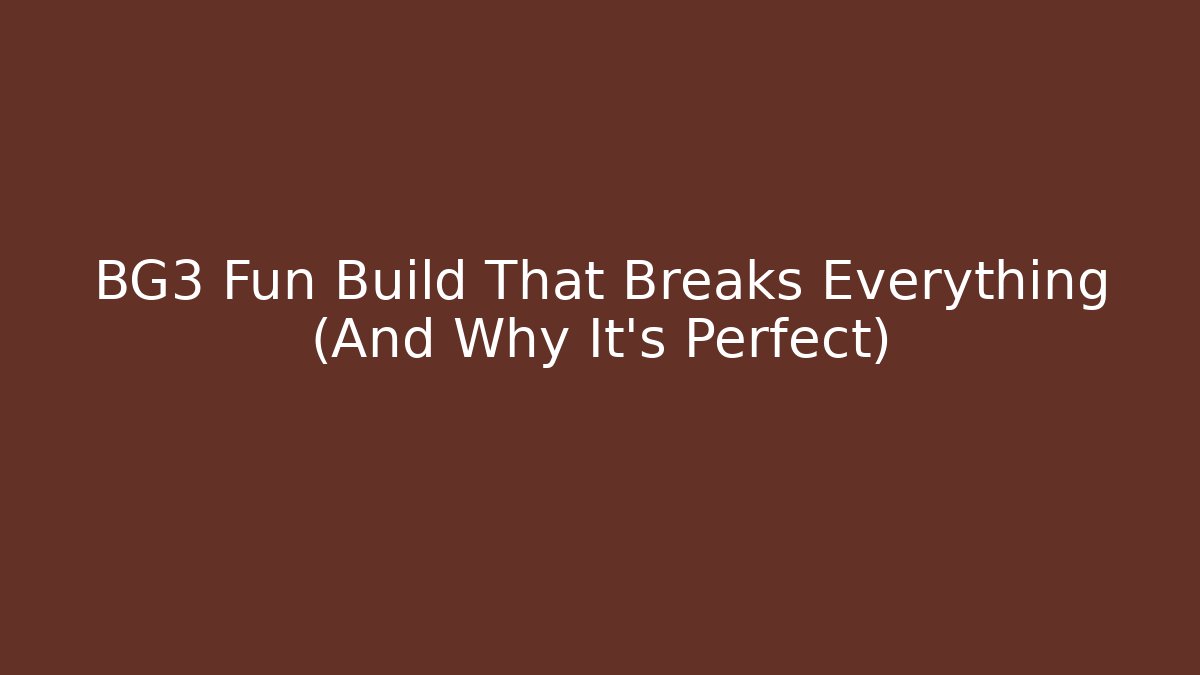 BG3 Fun Build That Breaks Everything (And Why It's Perfect)